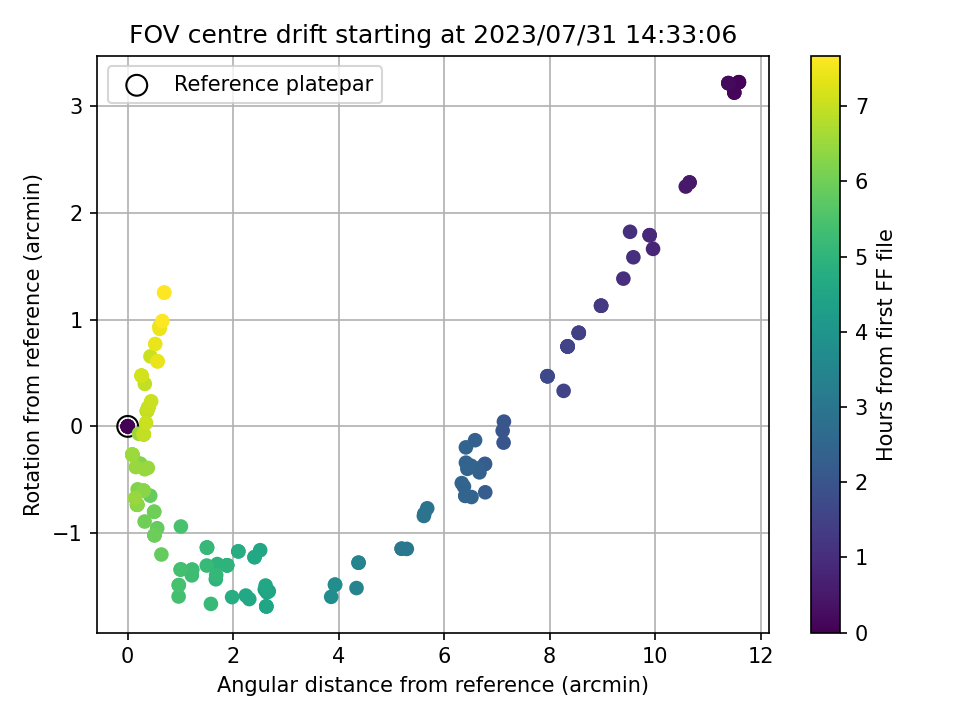 FOV centre drift starting at 2023/07/31 14:33:06

Reference platepar

Rotation from reference (arcmin)

3
2
1
0
−1

0
2
4
6
8
10
12

Angular distance from reference (arcmin)

Hours from first FF file

7
6
5
4
3
2
1
0